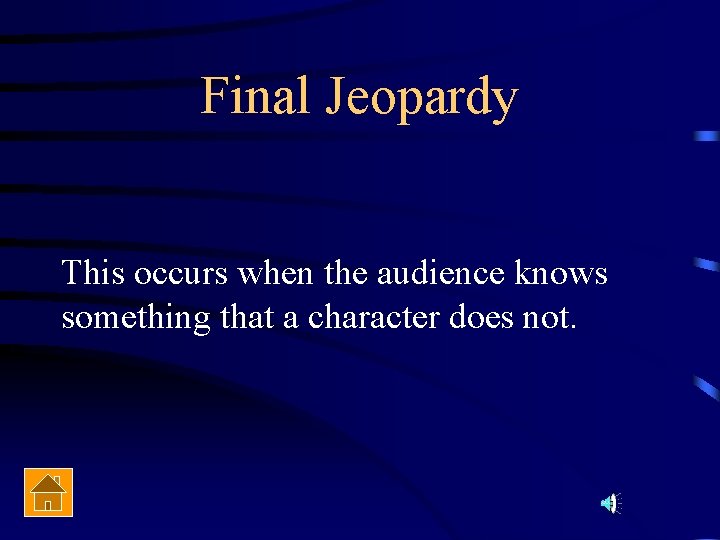 Final Jeopardy

This occurs when the audience knows something that a character does not.